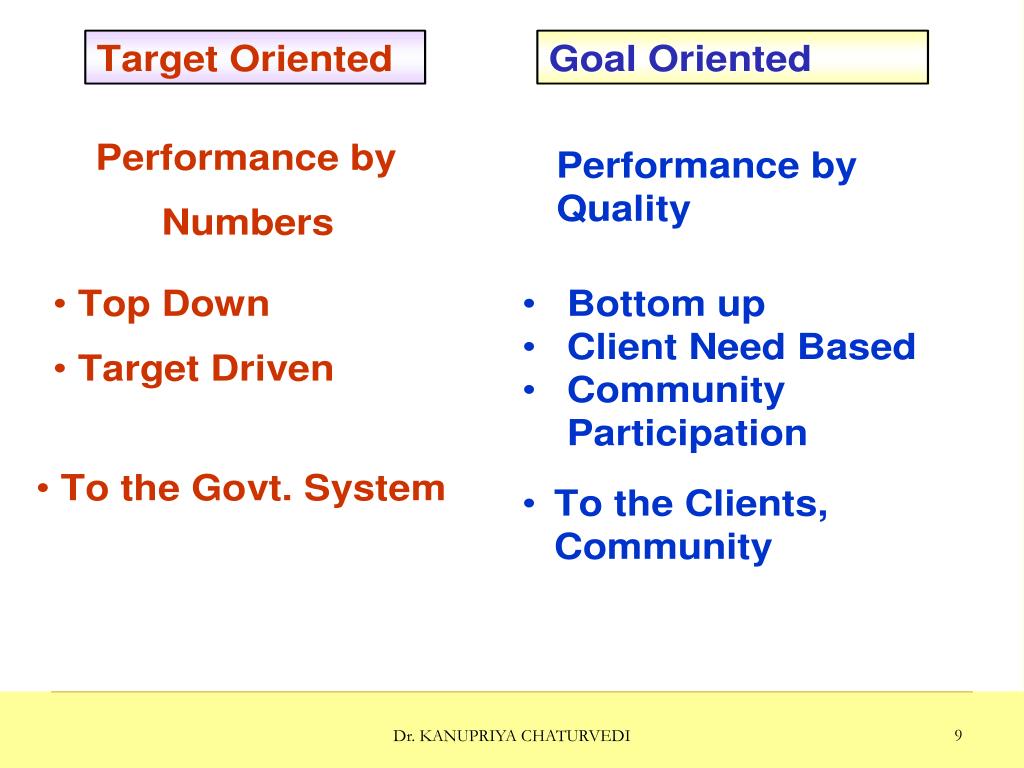 Target Oriented

Performance by Numbers

• Top Down
• Target Driven

• To the Govt. System

Goal Oriented

Performance by Quality

• Bottom up
• Client Need Based
• Community Participation

• To the Clients, Community

Dr. KANUPRIYA CHATURVEDI

9